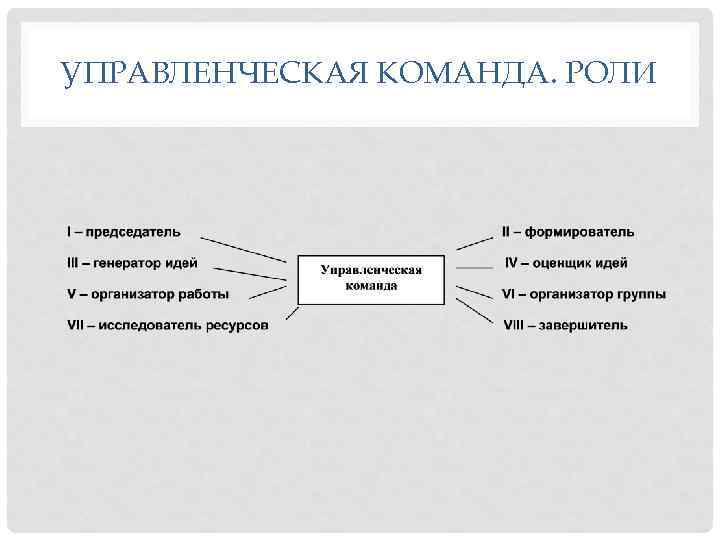 УПРАВЛЕНЧЕСКАЯ КОМАНДА. РОЛИ

I – председатель

III – генератор идей

V – организатор работы

VII – исследователь ресурсов

Управленческая команда

II – формирователь

IV – оценщик идей

VI – организатор группы

VIII – завершитель